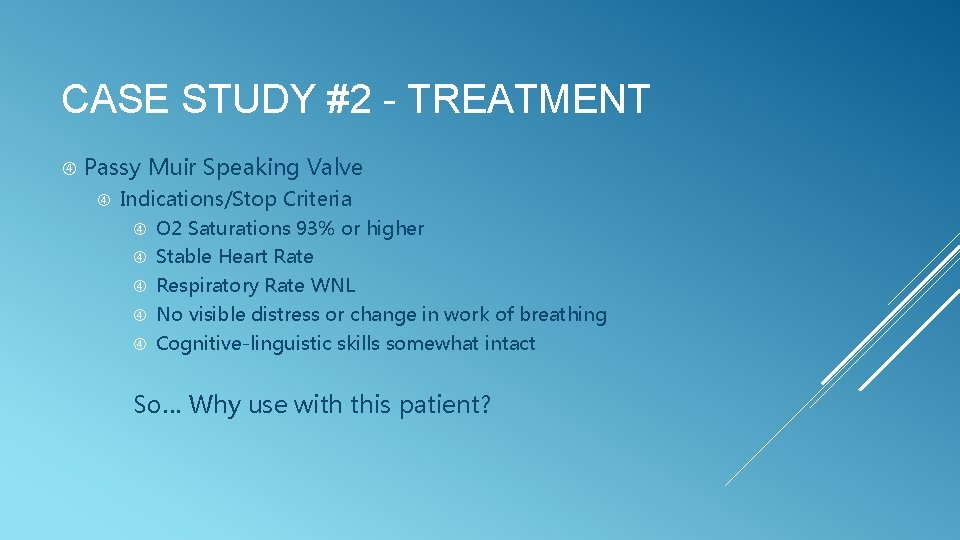 CASE STUDY #2 - TREATMENT

Passy Muir Speaking Valve

Indications/Stop Criteria

O2 Saturations 93% or higher

Stable Heart Rate

Respiratory Rate WNL

No visible distress or change in work of breathing

Cognitive-linguistic skills somewhat intact

So… Why use with this patient?